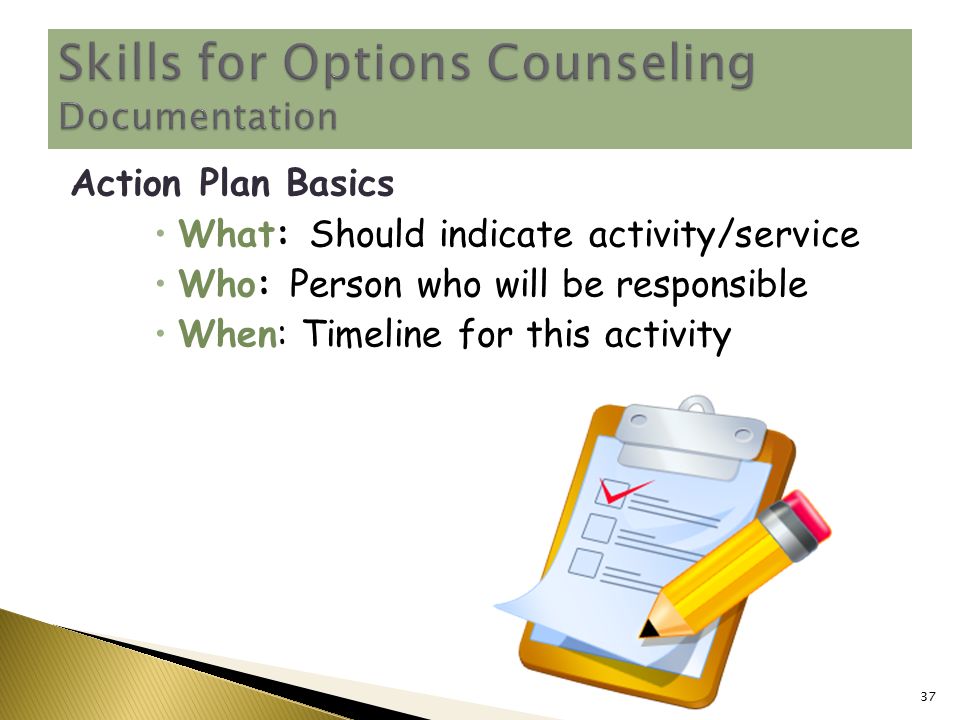 Skills for Options Counseling
Documentation

Action Plan Basics

• What: Should indicate activity/service
• Who: Person who will be responsible
• When: Timeline for this activity

37